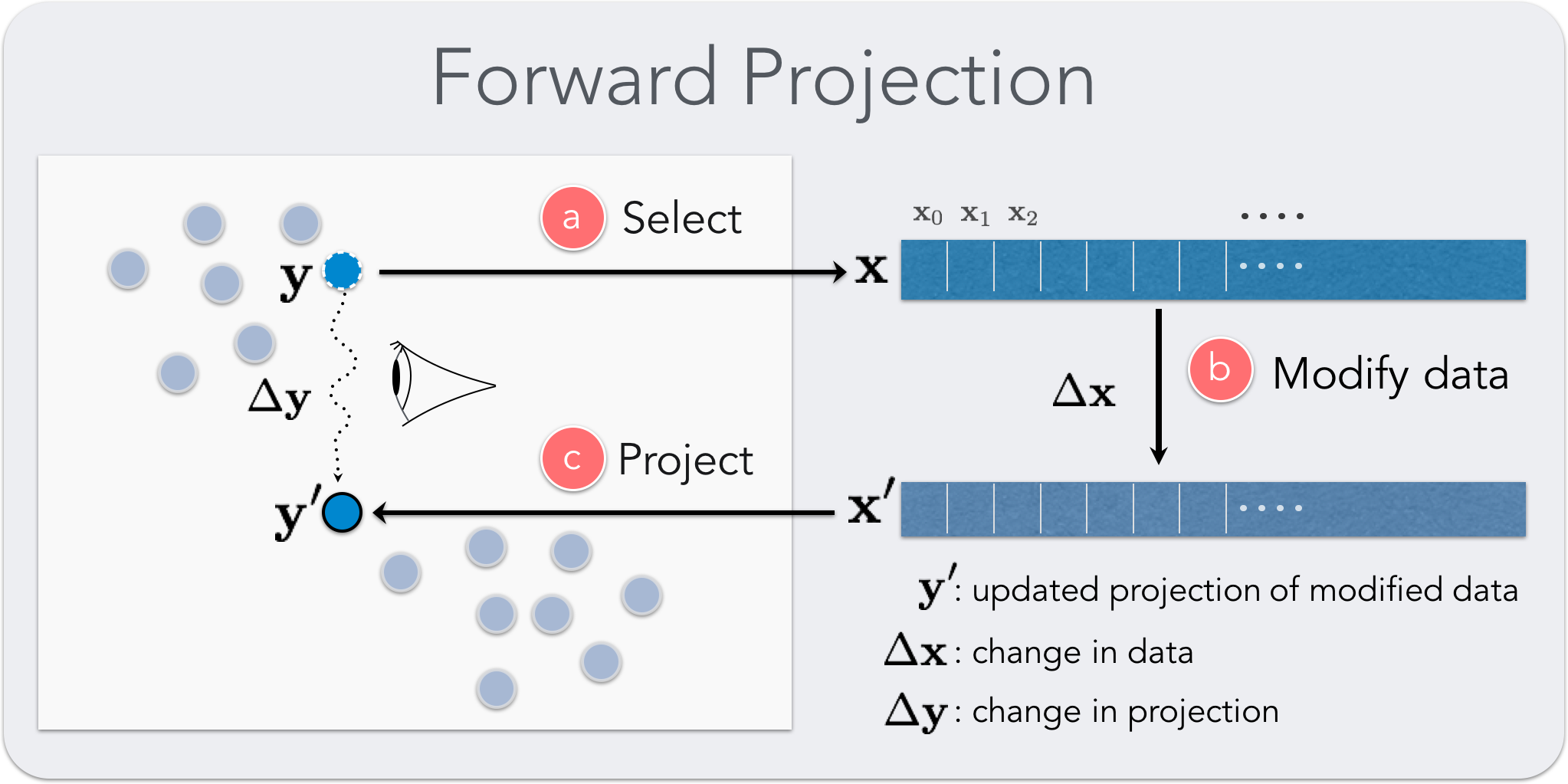 Forward Projection

a Select

$\mathbf{y}$

$\mathbf{x}_0$ $\mathbf{x}_1$ $\mathbf{x}_2$ ....

$\mathbf{x}$ ....

$\Delta\mathbf{y}$

$\Delta\mathbf{x}$

b Modify data

c Project

$\mathbf{y}'$

$\mathbf{x}'$ ....

$\mathbf{y}'$: updated projection of modified data

$\Delta\mathbf{x}$: change in data

$\Delta\mathbf{y}$: change in projection